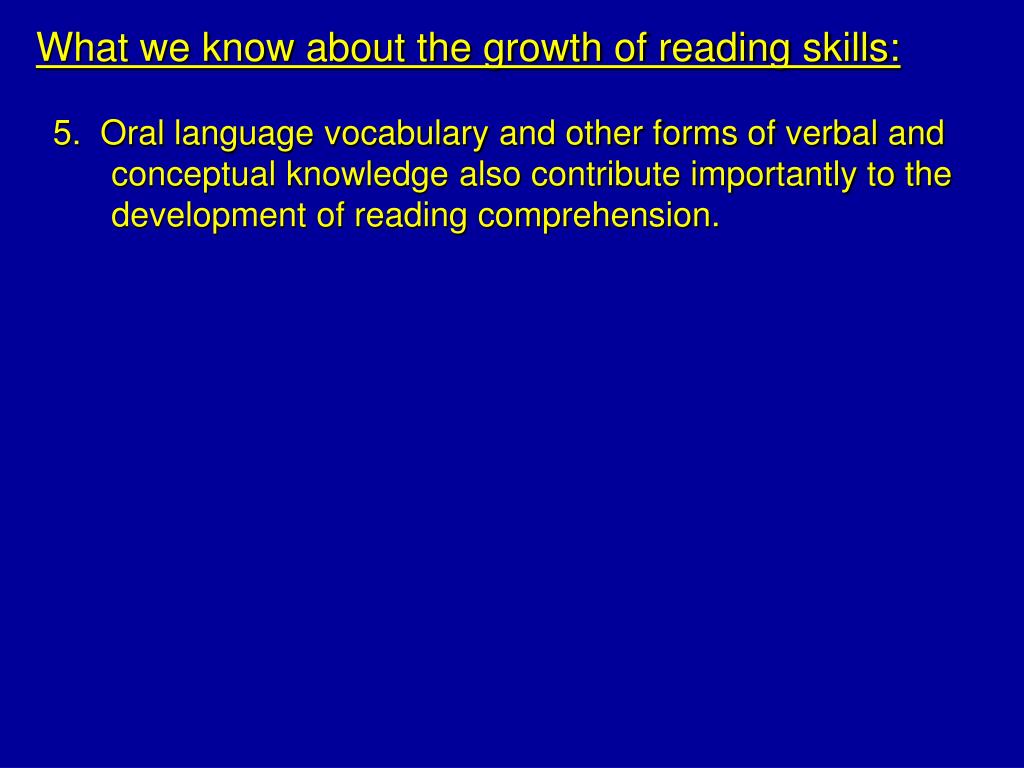 What we know about the growth of reading skills:

5. Oral language vocabulary and other forms of verbal and conceptual knowledge also contribute importantly to the development of reading comprehension.